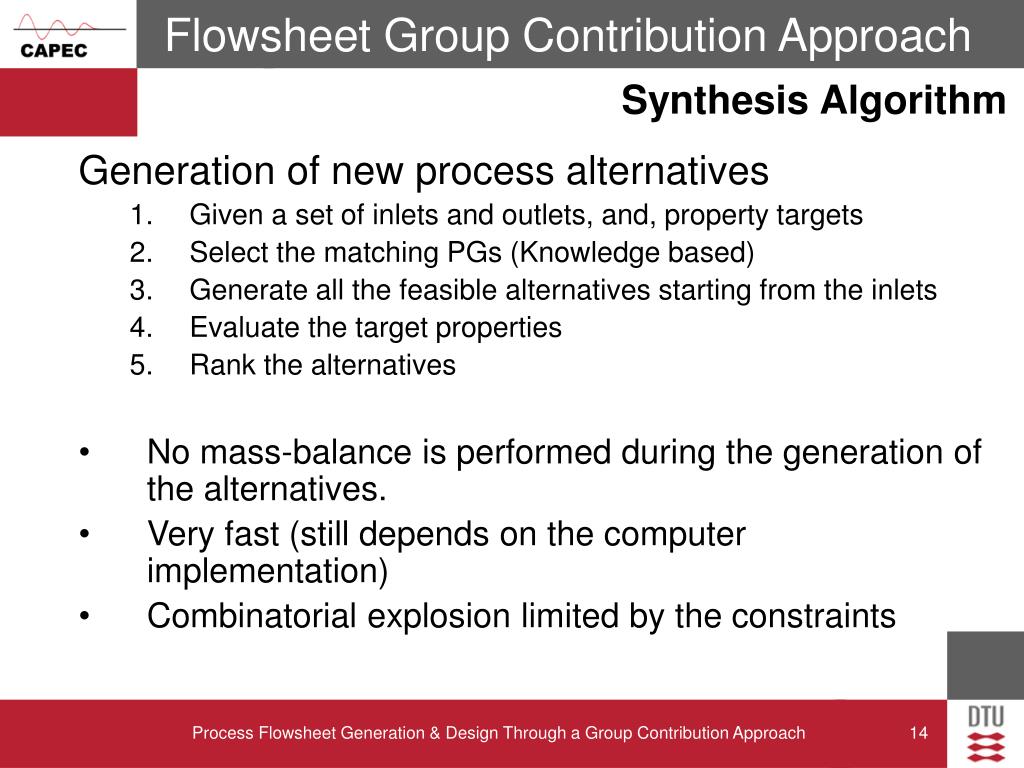 CAPEC

Flowsheet Group Contribution Approach

Synthesis Algorithm

Generation of new process alternatives

1. Given a set of inlets and outlets, and, property targets
2. Select the matching PGs (Knowledge based)
3. Generate all the feasible alternatives starting from the inlets
4. Evaluate the target properties
5. Rank the alternatives

• No mass-balance is performed during the generation of the alternatives.
• Very fast (still depends on the computer implementation)
• Combinatorial explosion limited by the constraints

Process Flowsheet Generation & Design Through a Group Contribution Approach

14

DTU